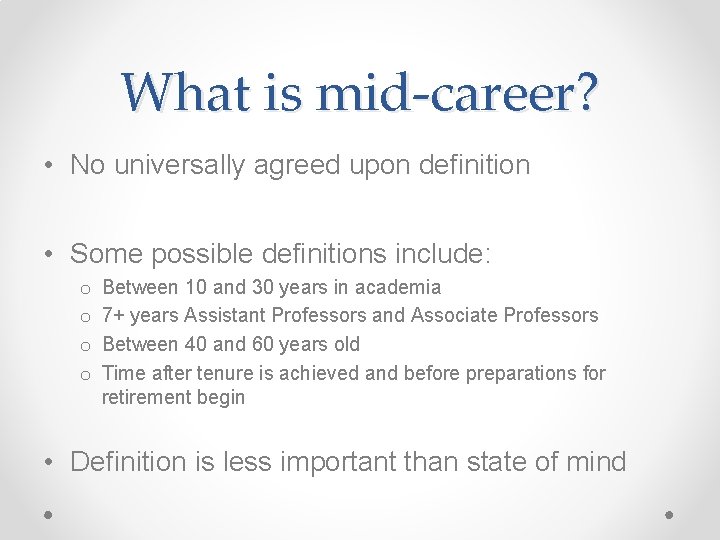 What is mid-career?

• No universally agreed upon definition

• Some possible definitions include:
  o Between 10 and 30 years in academia
  o 7+ years Assistant Professors and Associate Professors
  o Between 40 and 60 years old
  o Time after tenure is achieved and before preparations for retirement begin

• Definition is less important than state of mind